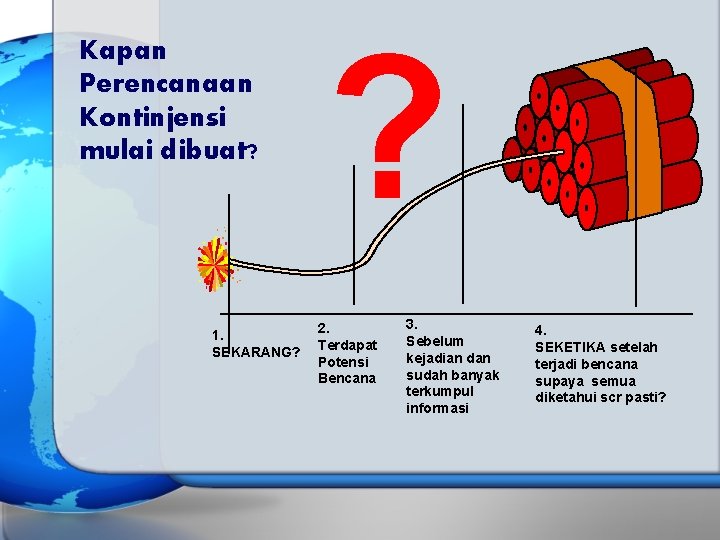 Kapan Perencanaan Kontinjensi mulai dibuat?

?

1. SEKARANG?

2. Terdapat Potensi Bencana

3. Sebelum kejadian dan sudah banyak terkumpul informasi

4. SEKETIKA setelah terjadi bencana supaya semua diketahui scr pasti?